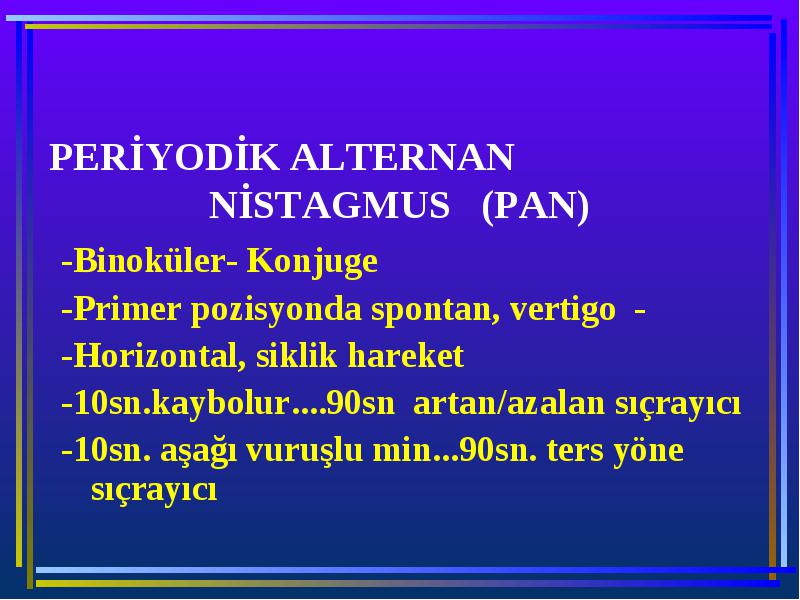 PERİYODİK ALTERNAN NİSTAGMUS (PAN)

-Binoküler- Konjuge

-Primer pozisyonda spontan, vertigo -

-Horizontal, siklik hareket

-10sn.kaybolur....90sn artan/azalan sıçrayıcı

-10sn. aşağı vuruşlu min...90sn. ters yöne sıçrayıcı